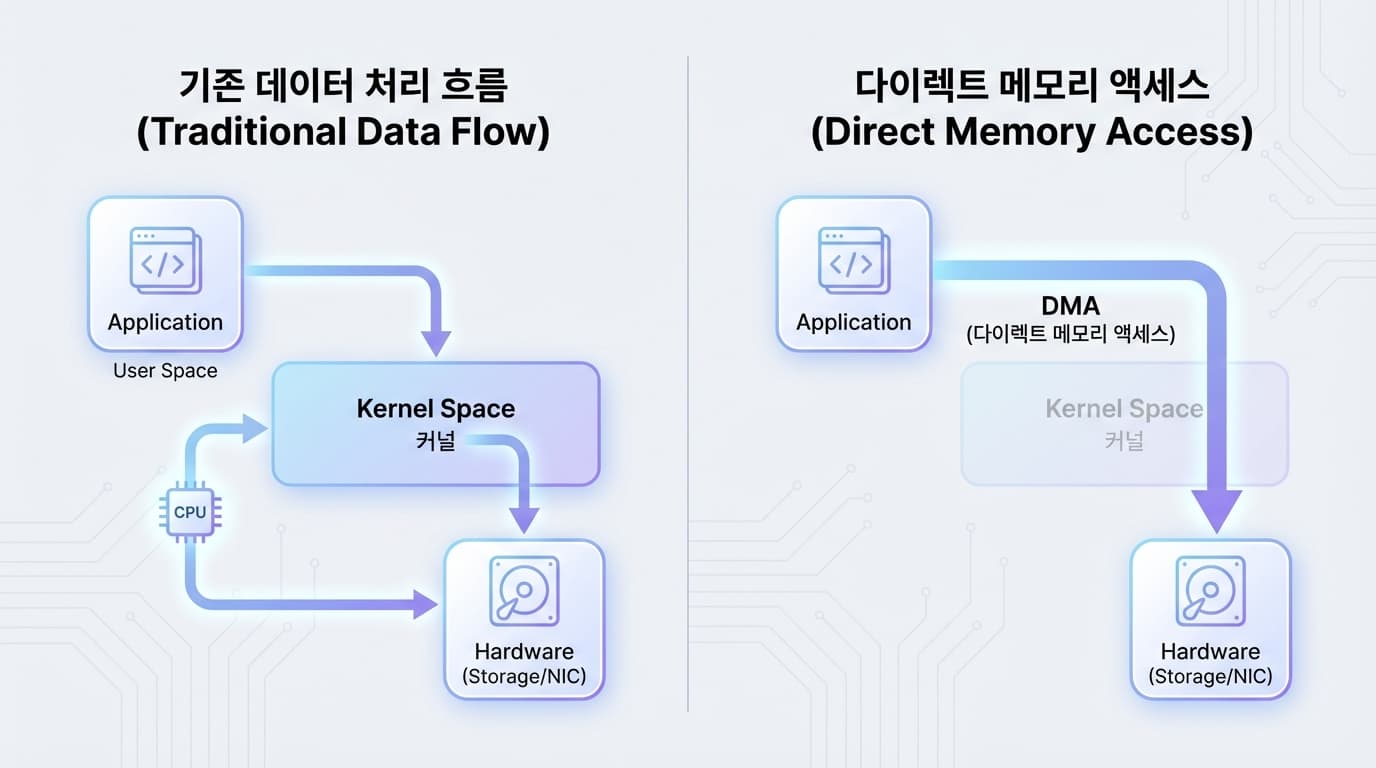 기존 데이터 처리 흐름
(Traditional Data Flow)

</>
Application
User Space

Kernel Space
커널

CPU

Hardware
(Storage/NIC)

다이렉트 메모리 액세스
(Direct Memory Access)

</>
Application

DMA
(다이렉트 메모리 액세스)

Kernel Space
커널

Hardware
(Storage/NIC)